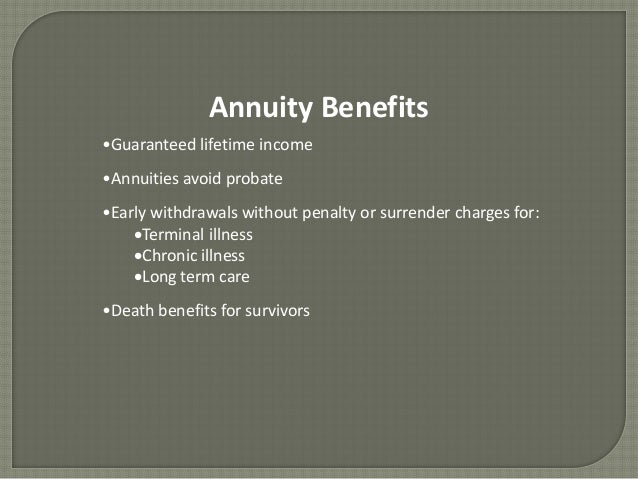 Annuity Benefits

•Guaranteed lifetime income

•Annuities avoid probate

•Early withdrawals without penalty or surrender charges for:
•Terminal illness
•Chronic illness
•Long term care

•Death benefits for survivors